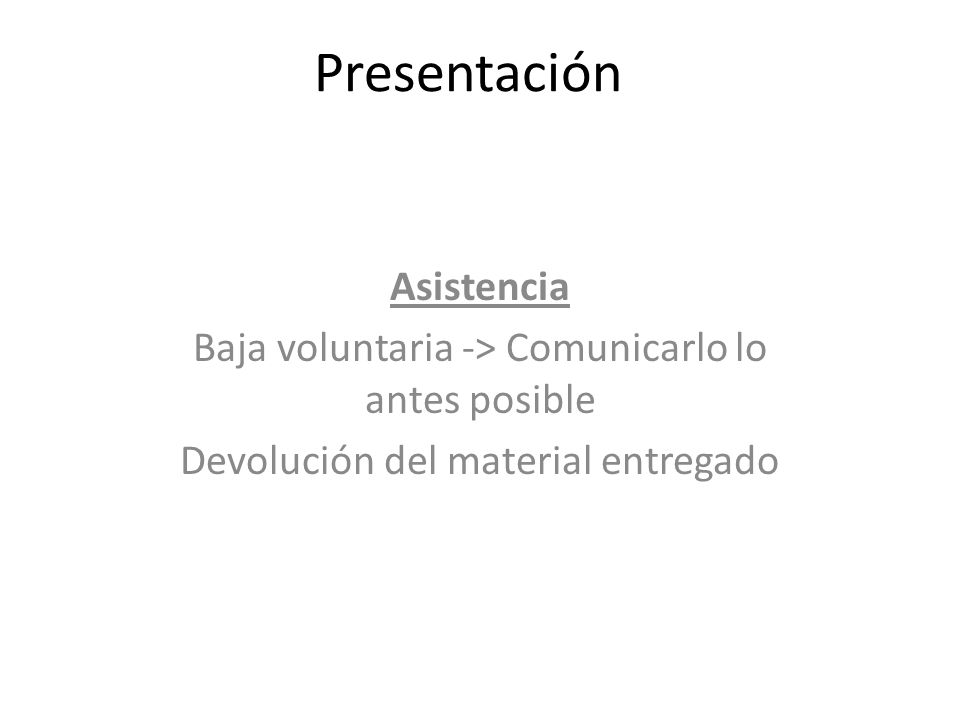 Presentación

Asistencia

Baja voluntaria -> Comunicarlo lo antes posible

Devolución del material entregado